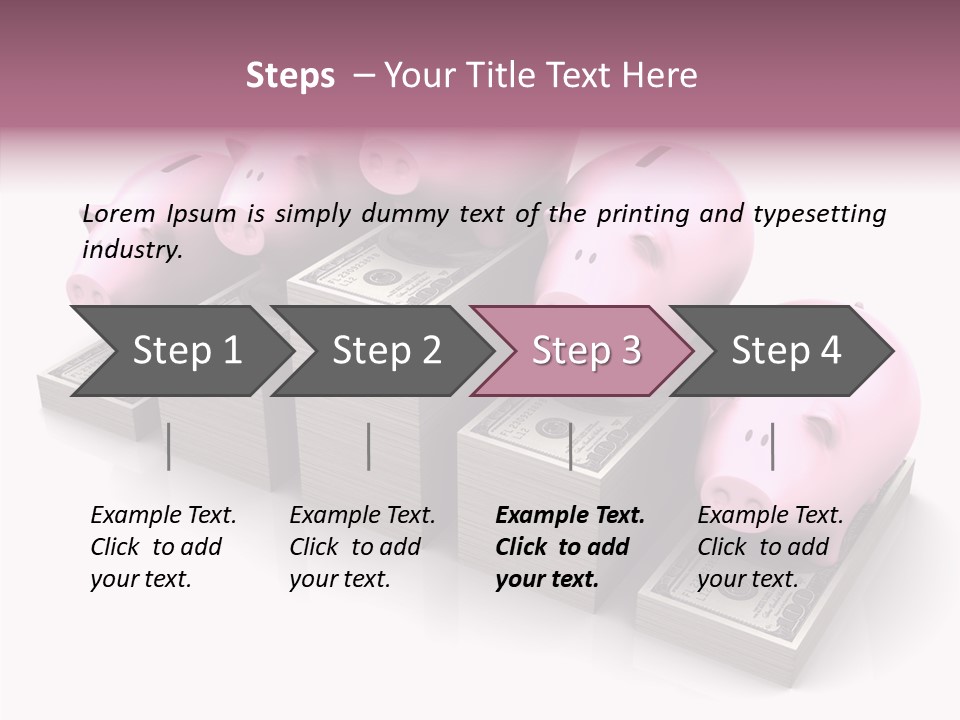 Steps – Your Title Text Here

Lorem Ipsum is simply dummy text of the printing and typesetting industry.

Step 1

Step 2

Step 3

Step 4

Example Text. Click to add your text.

Example Text. Click to add your text.

Example Text. Click to add your text.

Example Text. Click to add your text.